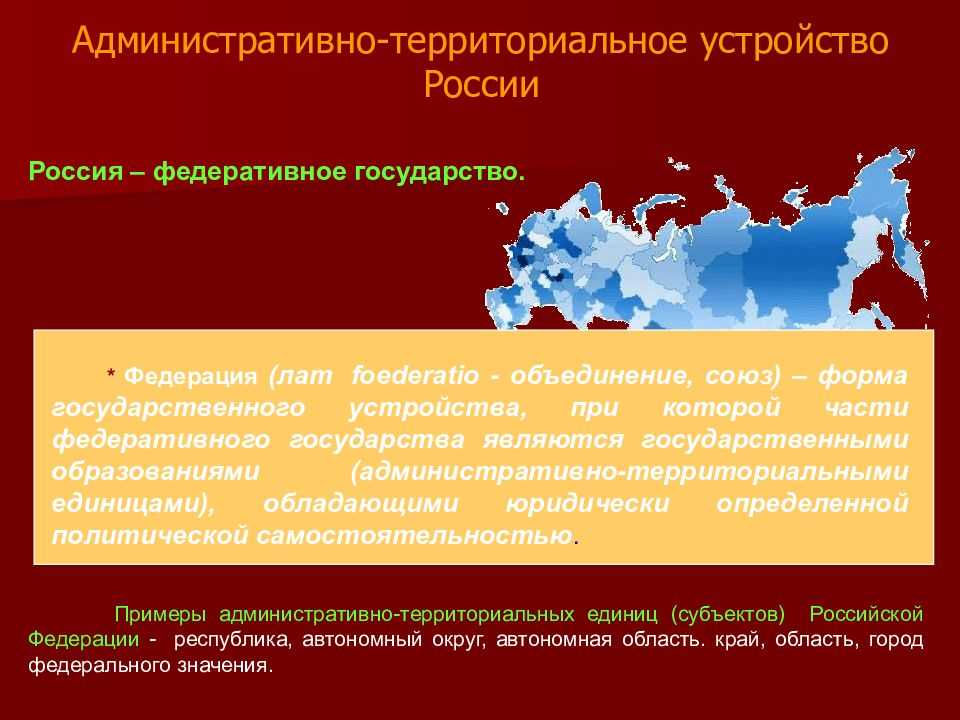 Административно-территориальное устройство России

Россия – федеративное государство.

* Федерация (лат foederatio - объединение, союз) – форма государственного устройства, при которой части федеративного государства являются государственными образованиями (административно-территориальными единицами), обладающими юридически определенной политической самостоятельностью.

Примеры административно-территориальных единиц (субъектов) Российской Федерации - республика, автономный округ, автономная область. край, область, город федерального значения.